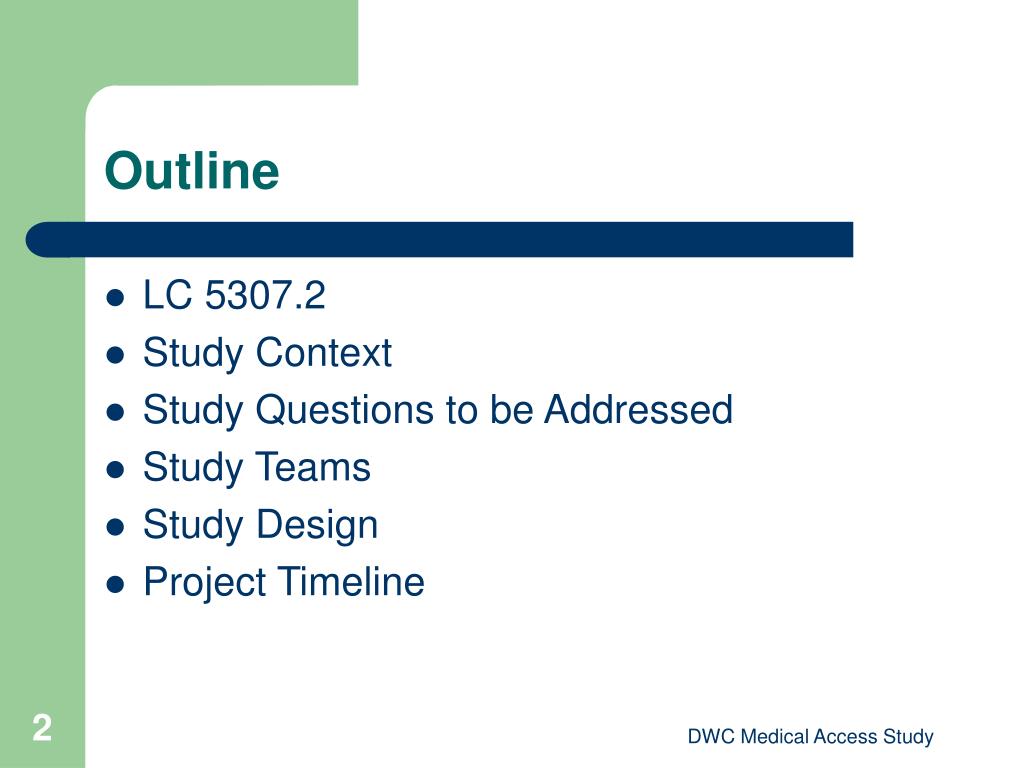 Outline

- LC 5307.2
- Study Context
- Study Questions to be Addressed
- Study Teams
- Study Design
- Project Timeline

2

DWC Medical Access Study